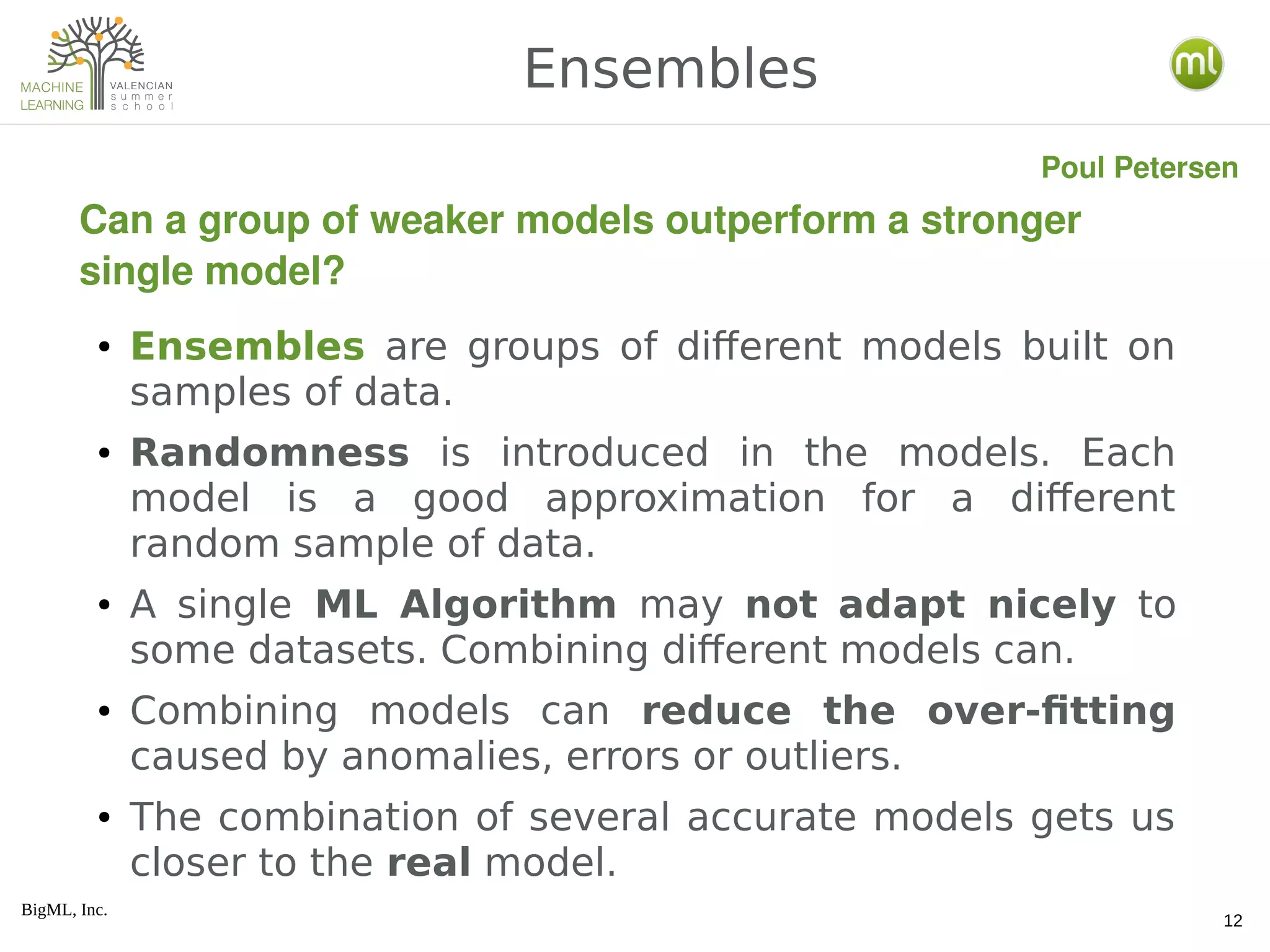 MACHINE LEARNING VALENCIAN summer school

Ensembles

ml

Poul Petersen

Can a group of weaker models outperform a stronger single model?

• Ensembles are groups of different models built on samples of data.

• Randomness is introduced in the models. Each model is a good approximation for a different random sample of data.

• A single ML Algorithm may not adapt nicely to some datasets. Combining different models can.

• Combining models can reduce the over-fitting caused by anomalies, errors or outliers.

• The combination of several accurate models gets us closer to the real model.

BigML, Inc.

12